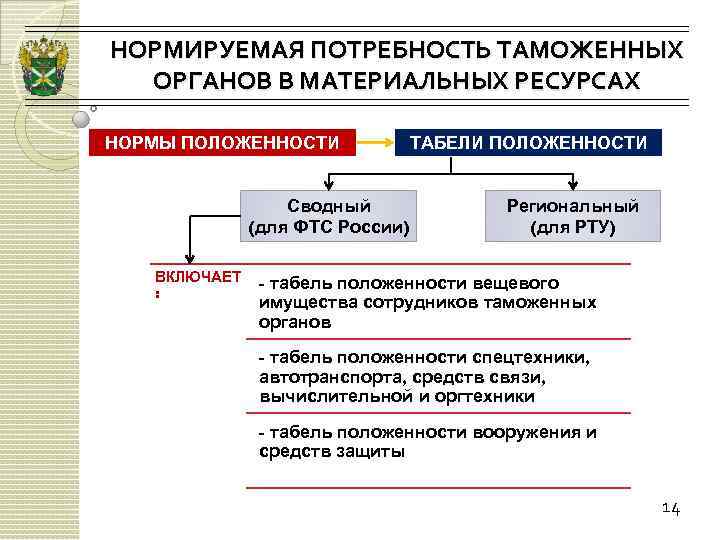 НОРМИРУЕМАЯ ПОТРЕБНОСТЬ ТАМОЖЕННЫХ ОРГАНОВ В МАТЕРИАЛЬНЫХ РЕСУРСАХ

НОРМЫ ПОЛОЖЕННОСТИ

ТАБЕЛИ ПОЛОЖЕННОСТИ

Сводный (для ФТС России)

Региональный (для РТУ)

ВКЛЮЧАЕТ :

- табель положенности вещевого имущества сотрудников таможенных органов

- табель положенности спецтехники, автотранспорта, средств связи, вычислительной и оргтехники

- табель положенности вооружения и средств защиты

14